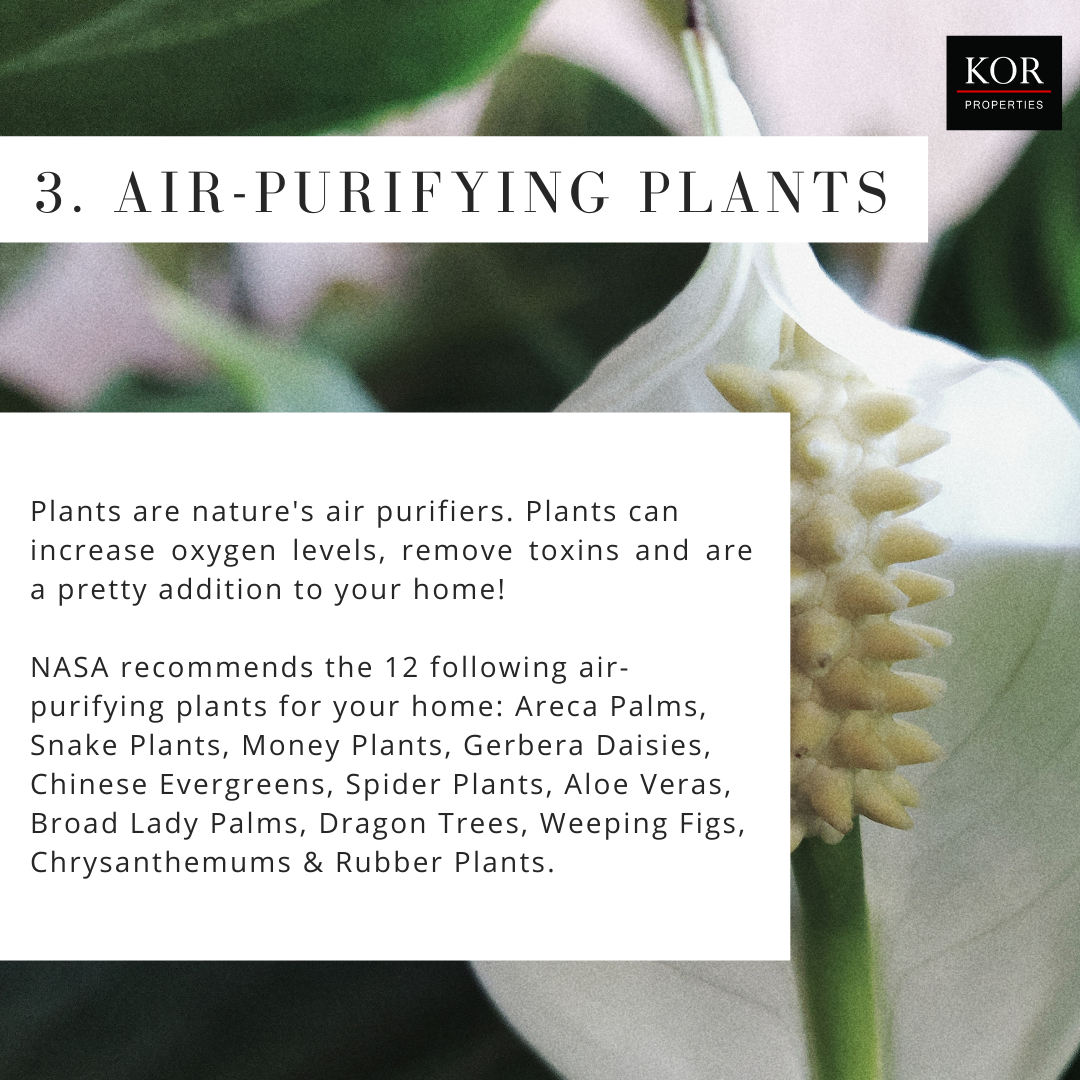 KOR
PROPERTIES

3. AIR-PURIFYING PLANTS

Plants are nature's air purifiers. Plants can increase oxygen levels, remove toxins and are a pretty addition to your home!

NASA recommends the 12 following air-purifying plants for your home: Areca Palms, Snake Plants, Money Plants, Gerbera Daisies, Chinese Evergreens, Spider Plants, Aloe Veras, Broad Lady Palms, Dragon Trees, Weeping Figs, Chrysanthemums & Rubber Plants.